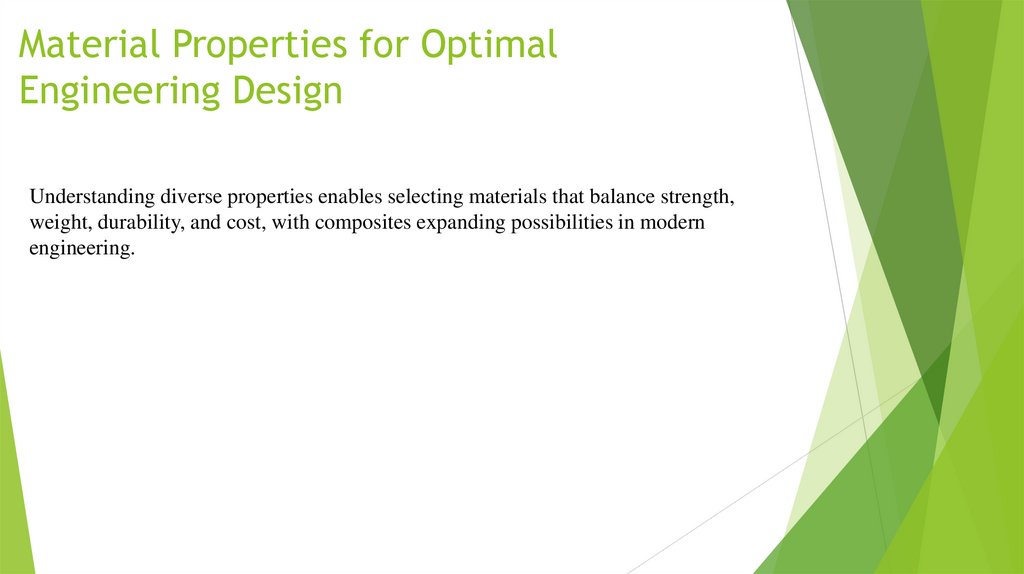 Material Properties for Optimal Engineering Design

Understanding diverse properties enables selecting materials that balance strength, weight, durability, and cost, with composites expanding possibilities in modern engineering.